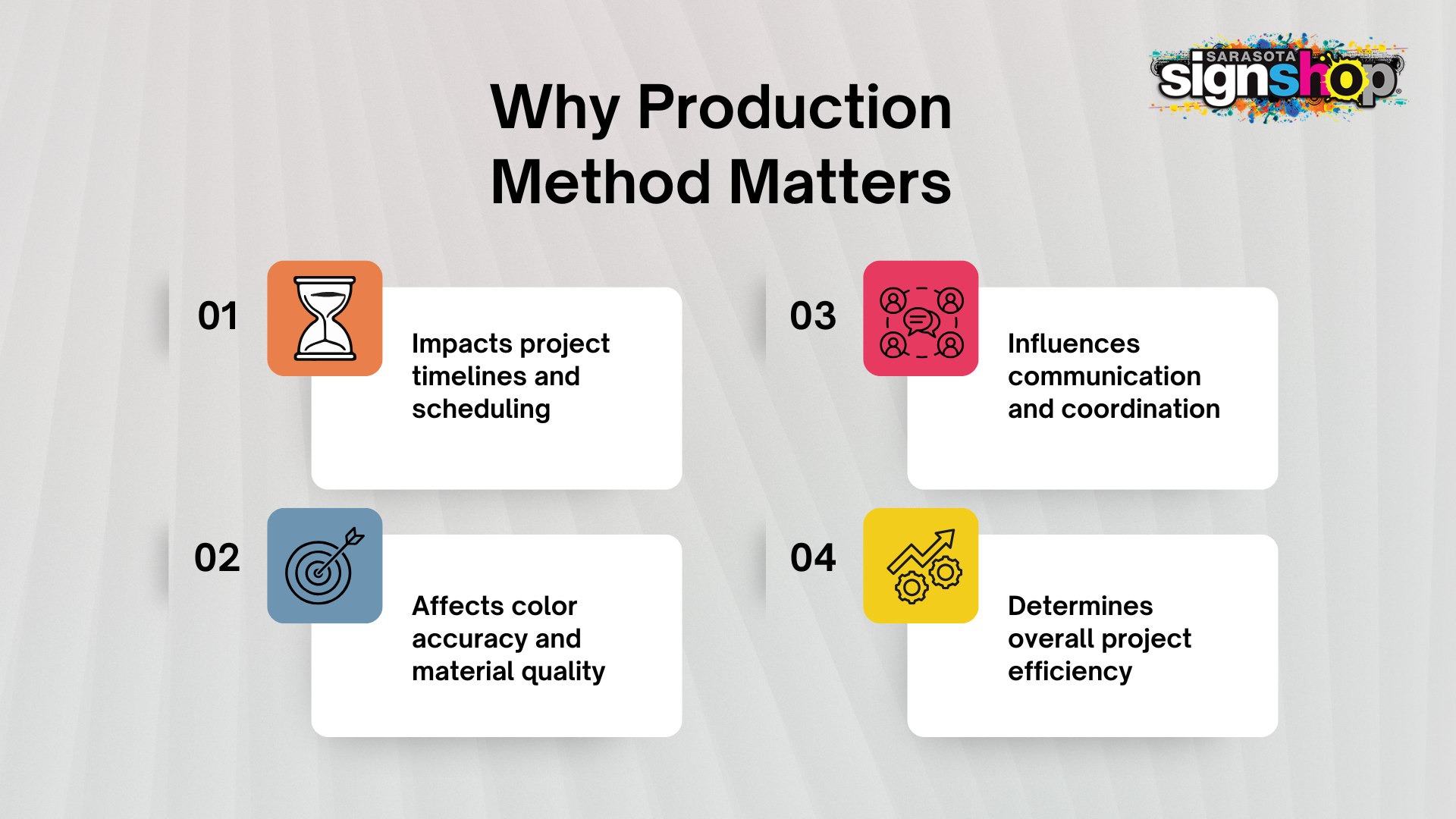 SARASOTA signshop

Why Production Method Matters

01

Impacts project timelines and scheduling

02

Affects color accuracy and material quality

03

Influences communication and coordination

04

Determines overall project efficiency